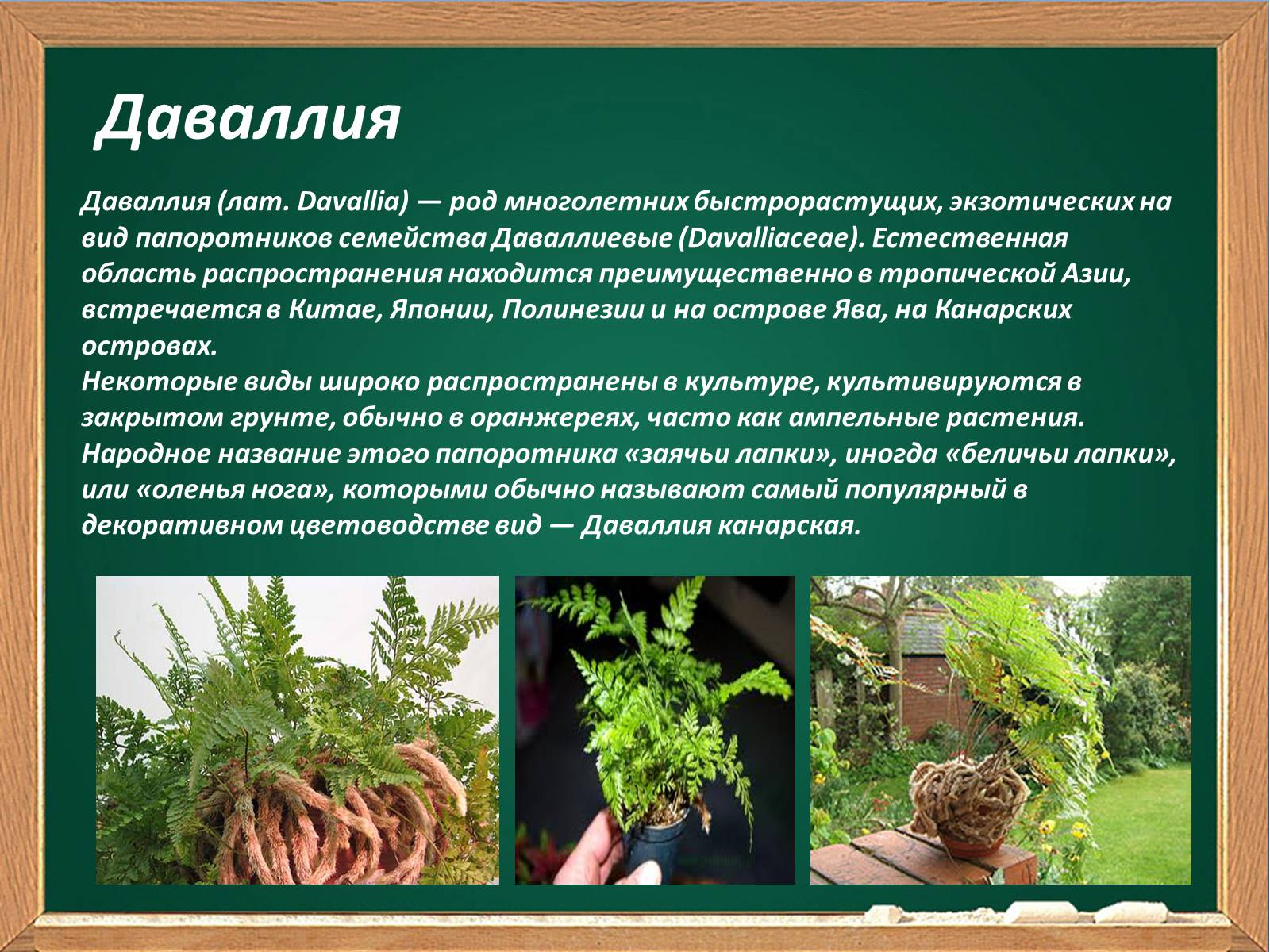 Даваллия

Даваллия (лат. Davallia) — род многолетних быстрорастущих, экзотических на вид папоротников семейства Даваллиевые (Davalliaceae). Естественная область распространения находится преимущественно в тропической Азии, встречается в Китае, Японии, Полинезии и на острове Ява, на Канарских островах.
Некоторые виды широко распространены в культуре, культивируются в закрытом грунте, обычно в оранжереях, часто как ампельные растения.
Народное название этого папоротника «заячьи лапки», иногда «беличьи лапки», или «оленья нога», которыми обычно называют самый популярный в декоративном цветоводстве вид — Даваллия канарская.